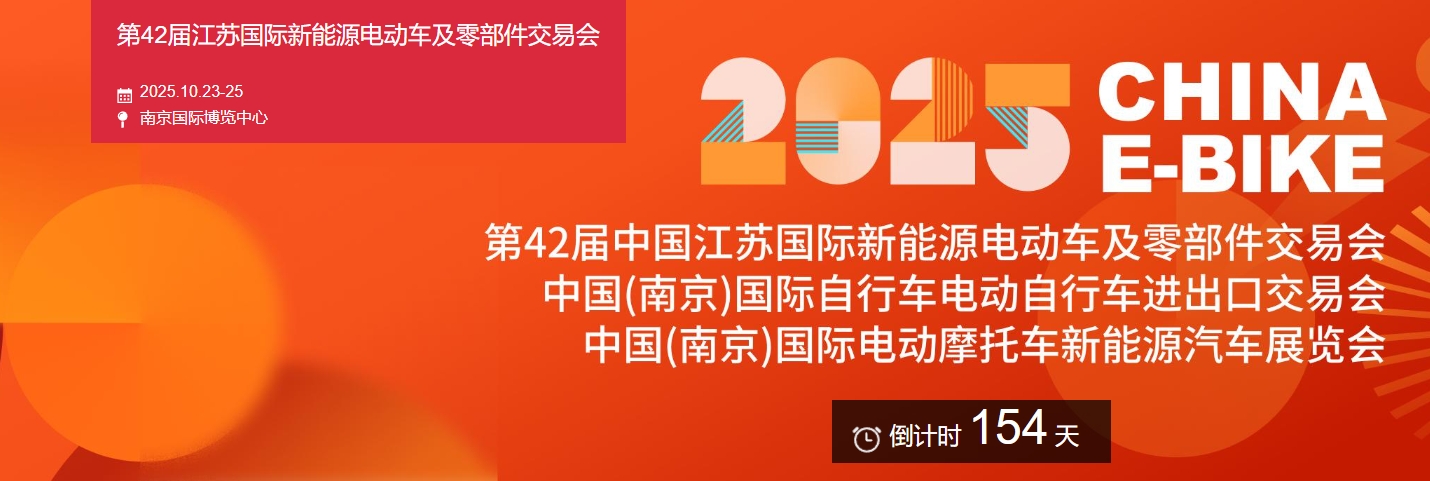 第42届江苏国际新能源电动车及零部件交易会

2025.10.23-25

南京国际博览中心

2025 CHINA E-BIKE

第42届中国江苏国际新能源电动车及零部件交易会
中国(南京)国际自行车电动自行车进出口交易会
中国(南京)国际电动摩托车新能源汽车展览会

倒计时 154 天